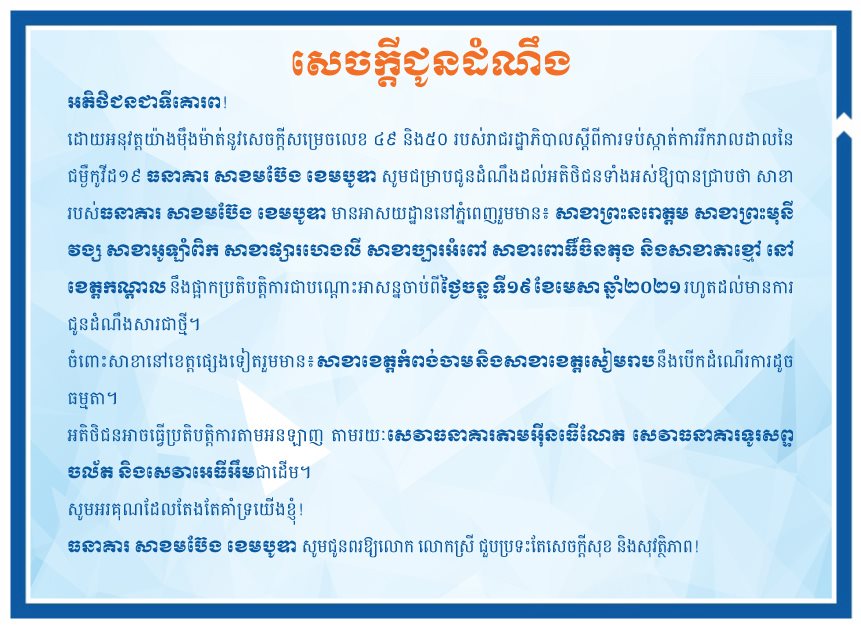 សេចក្តីជូនដំណឹង

អតិថិជនជាទីគោរព!

ដោយអនុវត្តយ៉ាងម៉ឺងម៉ាត់នូវសេចក្តីសម្រេចលេខ ៤៩ និង៥០ របស់រាជរដ្ឋាភិបាលស្តីពីការទប់ស្កាត់ការរីករាលដាលនៃជម្ងឺកូវីដ១៩ ធនាគារ សាខមប៊ែង ខេមបូឌា សូមជម្រាបជូនដំណឹងដល់អតិថិជនទាំងអស់ឱ្យបានជ្រាបថា សាខារបស់ធនាគារ សាខមប៊ែង ខេមបូឌា មានអាសយដ្ឋាននៅភ្នំពេញរួមមាន៖ សាខាព្រះនរោត្តម សាខាព្រះមុនីវង្ស សាខាអូឡាំពិក សាខាផ្សារហេងលី សាខាច្បារអំពៅ សាខាពោធិ៍ចិនតុង និងសាខាតាខ្មៅ នៅខេត្តកណ្តាល នឹងផ្អាកប្រតិបត្តិការជាបណ្តោះអាសន្នចាប់ពីថ្ងៃចន្ទ ទី១៩ ខែមេសា ឆ្នាំ២០២១ រហូតដល់មានការជូនដំណឹងសារជាថ្មី។

ចំពោះសាខានៅខេត្តផ្សេងទៀតរួមមាន៖ សាខាខេត្តកំពង់ចាមនិងសាខាខេត្តសៀមរាបនឹងបើកដំណើរការដូចធម្មតា។

អតិថិជនអាចធ្វើប្រតិបត្តិការតាមអនឡាញ តាមរយៈសេវាធនាគារតាមអ៊ីនធើណែត សេវាធនាគារទូរសព្ទចល័ត និងសេវាអេធីអឹមជាដើម។

សូមអរគុណដែលតែងតែគាំទ្រយើងខ្ញុំ!

ធនាគារ សាខមប៊ែង ខេមបូឌា សូមជូនពរឱ្យលោក លោកស្រី ជួបប្រទះតែសេចក្តីសុខ និងសុវត្ថិភាព!